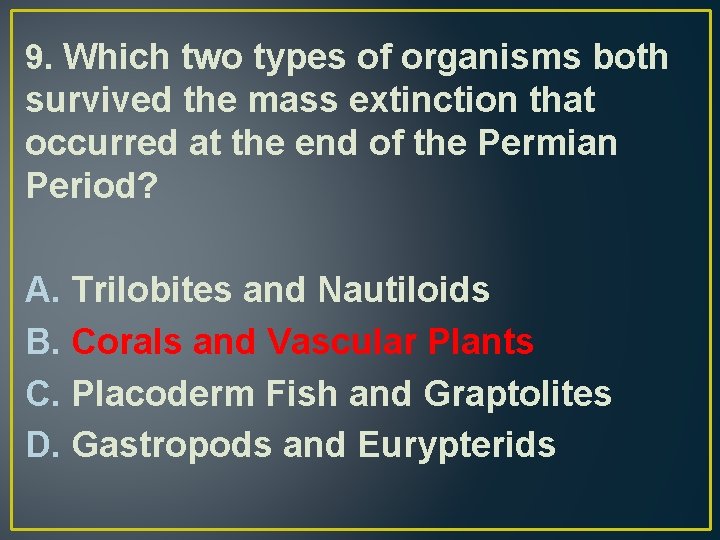 9. Which two types of organisms both survived the mass extinction that occurred at the end of the Permian Period?

A. Trilobites and Nautiloids
B. Corals and Vascular Plants
C. Placoderm Fish and Graptolites
D. Gastropods and Eurypterids